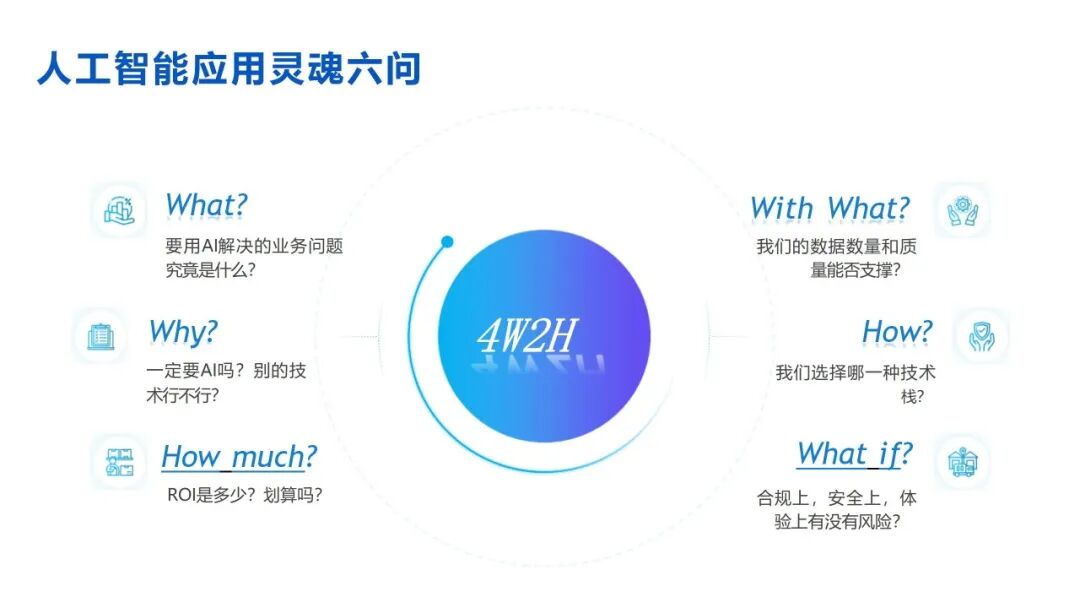 人工智能应用灵魂六问

What?

要用AI解决的业务问题究竟是什么?

Why?

一定要AI吗?别的技术行不行?

How much?

ROI是多少?划算吗?

4W2H

With What?

我们的数据数量和质量能否支撑?

How?

我们选择哪一种技术栈?

What if?

合规上,安全上,体验上有没有风险?